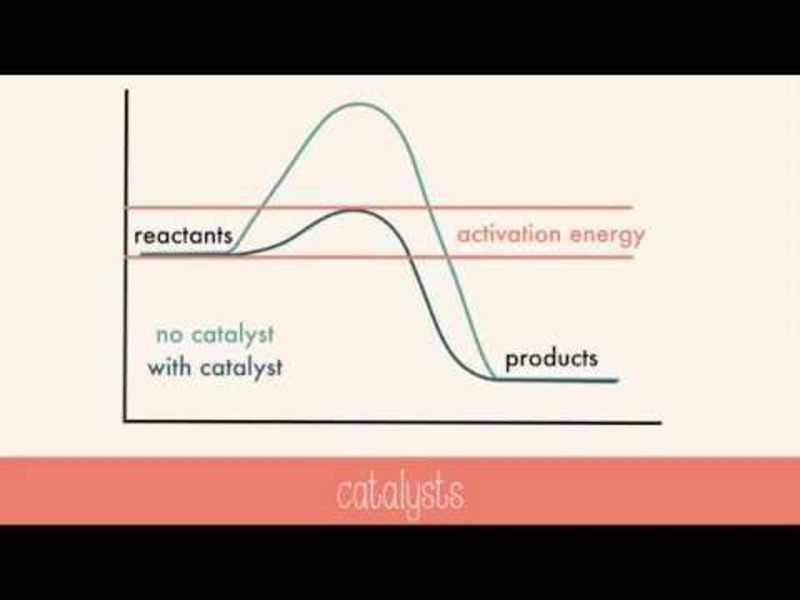 reactants

activation energy

no catalyst
with catalyst

products

catalysts